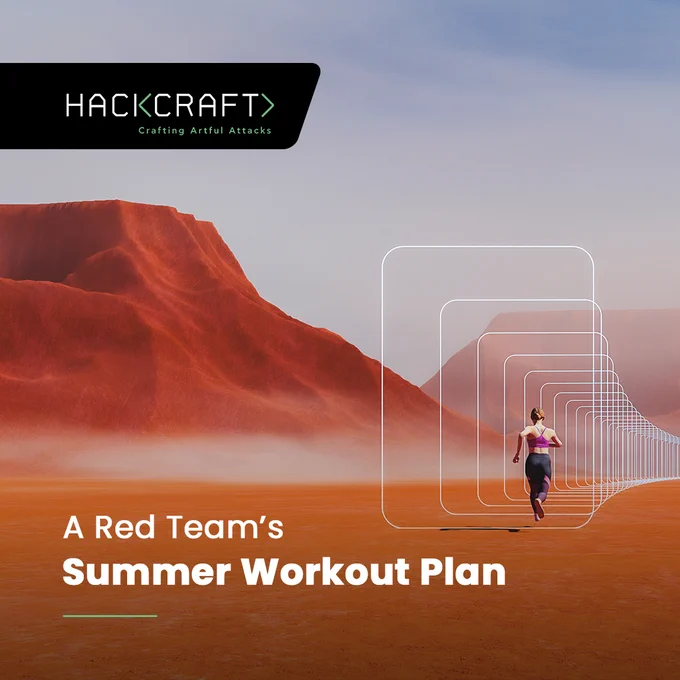 HACK<CRAFT>
Crafting Artful Attacks

A Red Team's
Summer Workout Plan